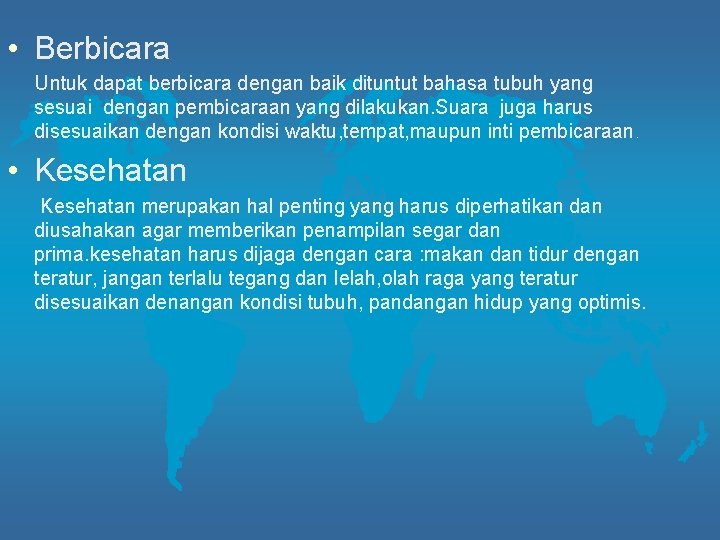 • Berbicara

Untuk dapat berbicara dengan baik dituntut bahasa tubuh yang sesuai dengan pembicaraan yang dilakukan.Suara juga harus disesuaikan dengan kondisi waktu,tempat,maupun inti pembicaraan.

• Kesehatan

Kesehatan merupakan hal penting yang harus diperhatikan dan diusahakan agar memberikan penampilan segar dan prima.kesehatan harus dijaga dengan cara :makan dan tidur dengan teratur, jangan terlalu tegang dan lelah,olah raga yang teratur disesuaikan denangan kondisi tubuh, pandangan hidup yang optimis.